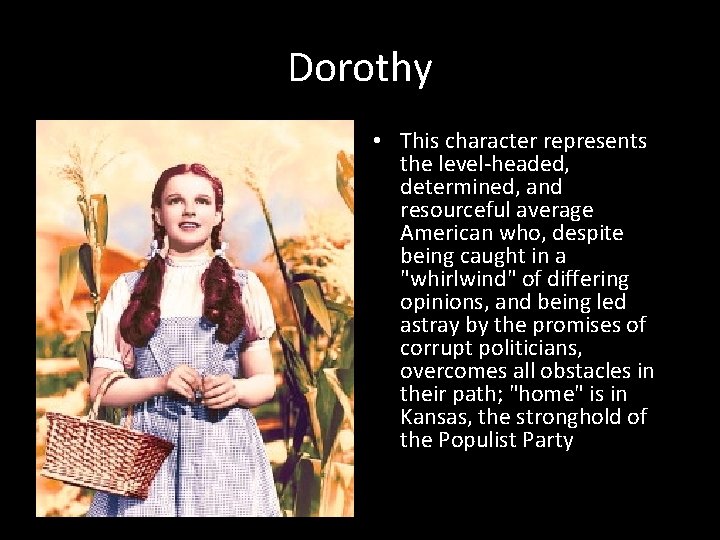 Dorothy

• This character represents the level-headed, determined, and resourceful average American who, despite being caught in a "whirlwind" of differing opinions, and being led astray by the promises of corrupt politicians, overcomes all obstacles in their path; "home" is in Kansas, the stronghold of the Populist Party